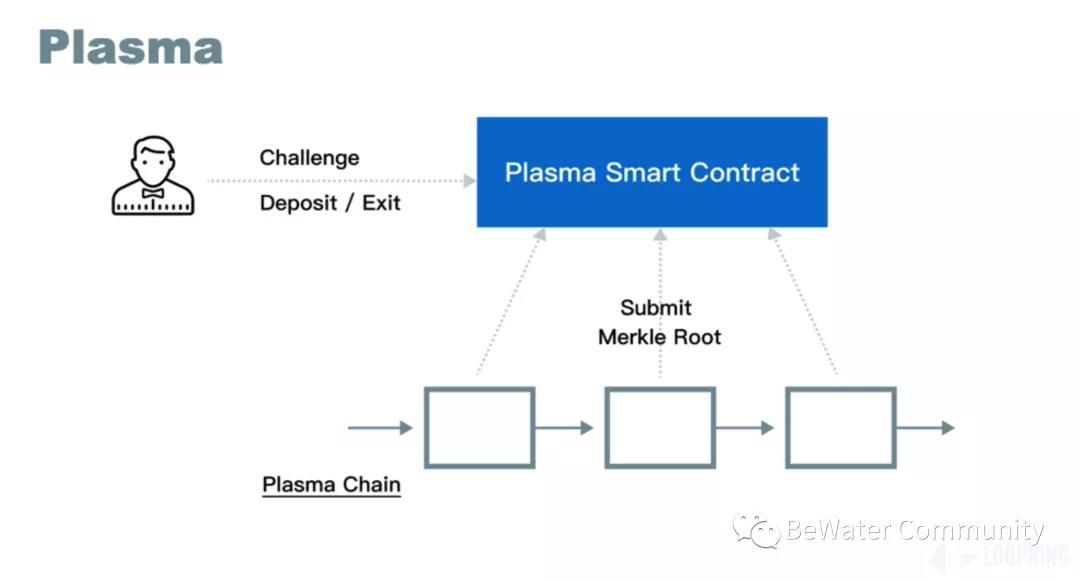 Plasma

Challenge

Deposit / Exit

Plasma Smart Contract

Submit
Merkle Root

Plasma Chain

BeWater Community

LOOPRING